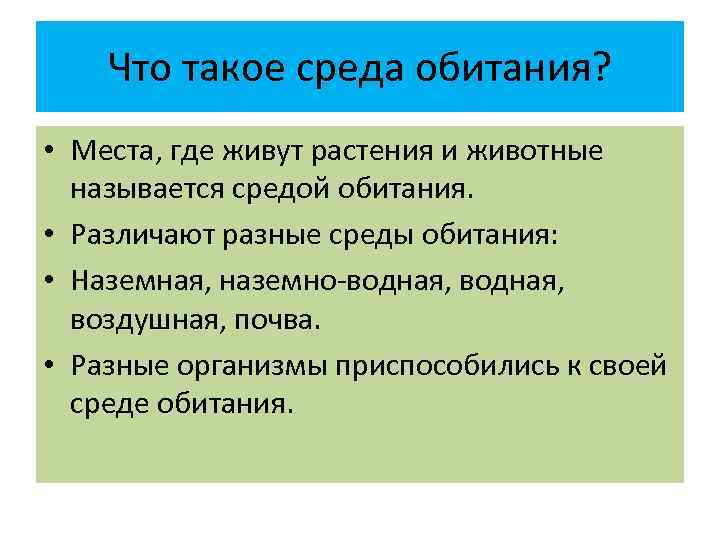 Что такое среда обитания?

• Места, где живут растения и животные называется средой обитания.
• Различают разные среды обитания:
• Наземная, наземно-водная, водная, воздушная, почва.
• Разные организмы приспособились к своей среде обитания.